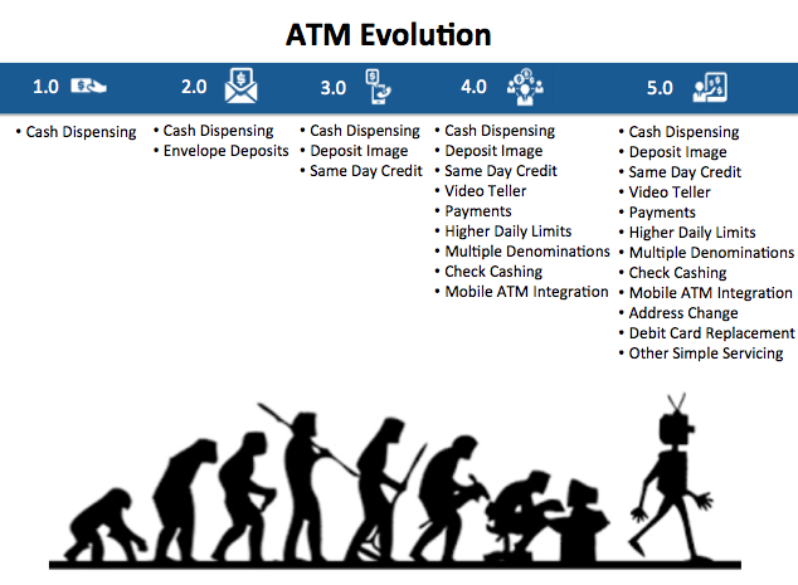 ATM Evolution

1.0

• Cash Dispensing

2.0

• Cash Dispensing
• Envelope Deposits

3.0

• Cash Dispensing
• Deposit Image
• Same Day Credit

4.0

• Cash Dispensing
• Deposit Image
• Same Day Credit
• Video Teller
• Payments
• Higher Daily Limits
• Multiple Denominations
• Check Cashing
• Mobile ATM Integration

5.0

• Cash Dispensing
• Deposit Image
• Same Day Credit
• Video Teller
• Payments
• Higher Daily Limits
• Multiple Denominations
• Check Cashing
• Mobile ATM Integration
• Address Change
• Debit Card Replacement
• Other Simple Servicing